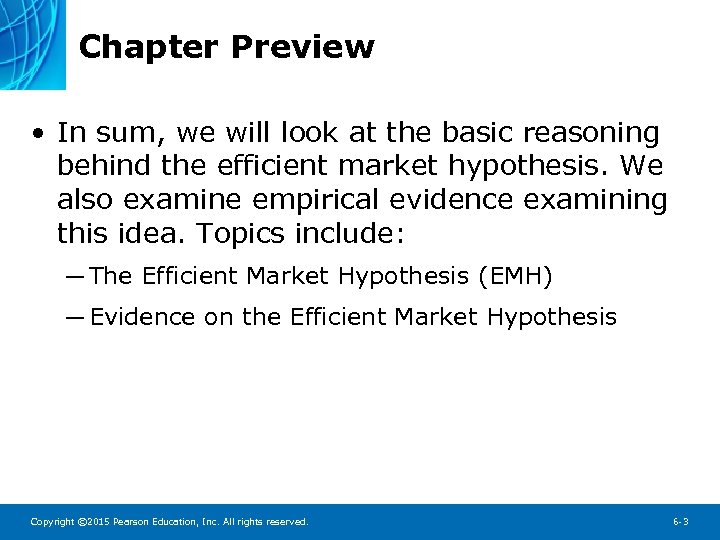 Chapter Preview

• In sum, we will look at the basic reasoning behind the efficient market hypothesis. We also examine empirical evidence examining this idea. Topics include:

— The Efficient Market Hypothesis (EMH)

— Evidence on the Efficient Market Hypothesis

Copyright ©2015 Pearson Education, Inc. All rights reserved.

6-3